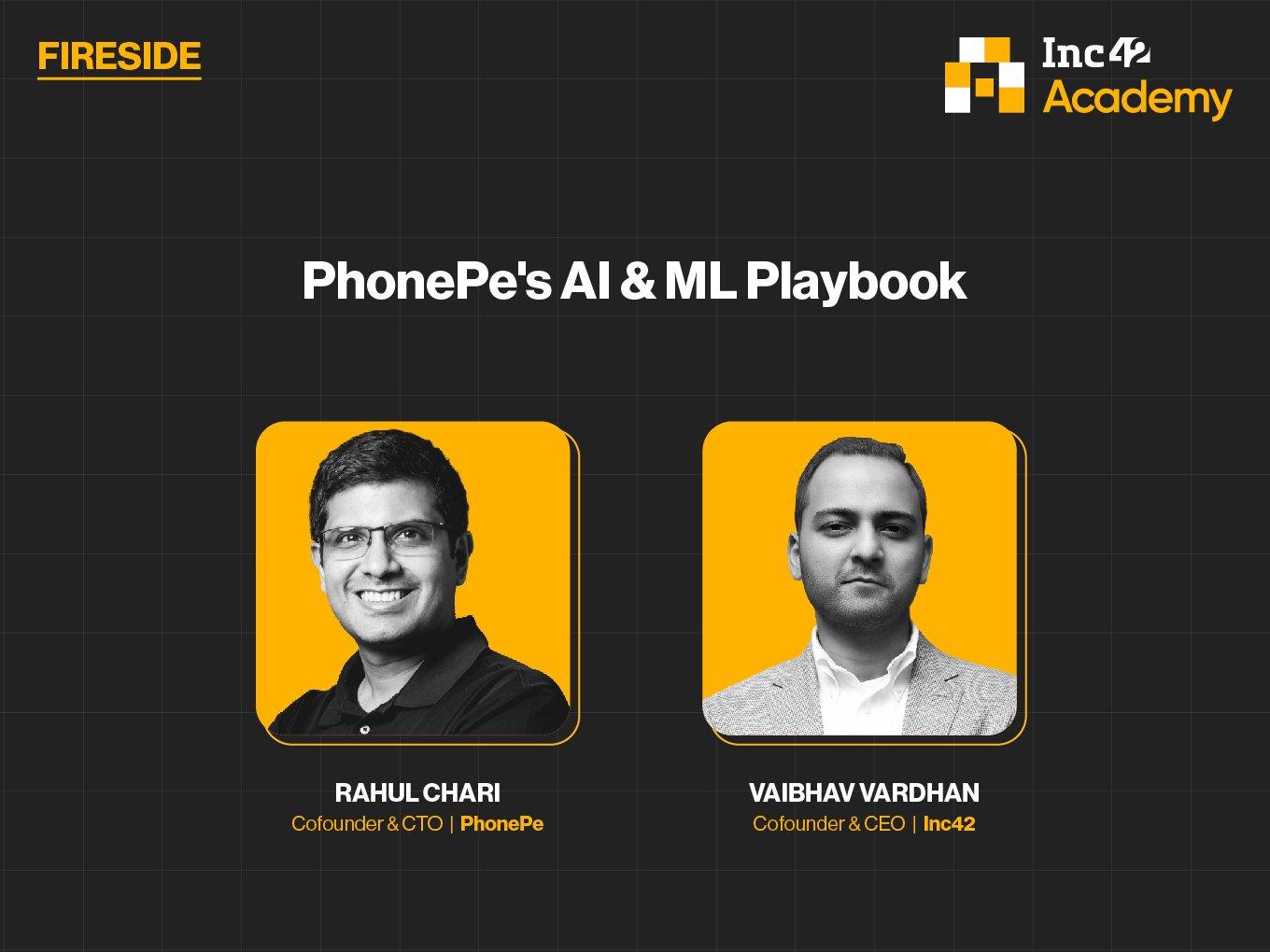 FIRESIDE

Inc42
Academy

PhonePe's AI & ML Playbook

RAHUL CHARI
Cofounder & CTO | PhonePe

VAIBHAV VARDHAN
Cofounder & CEO | Inc42